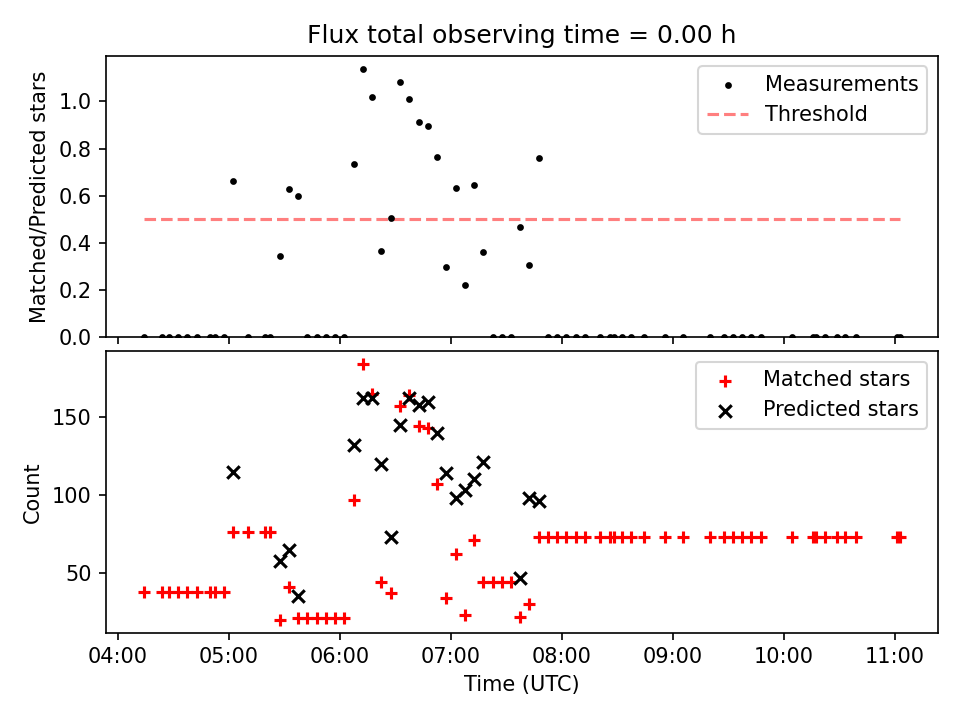 Flux total observing time = 0.00 h

Matched/Predicted stars

1.0
0.8
0.6
0.4
0.2
0.0

Measurements
Threshold

Count

150
100
50

Matched stars
Predicted stars

04:00 05:00 06:00 07:00 08:00 09:00 10:00 11:00

Time (UTC)